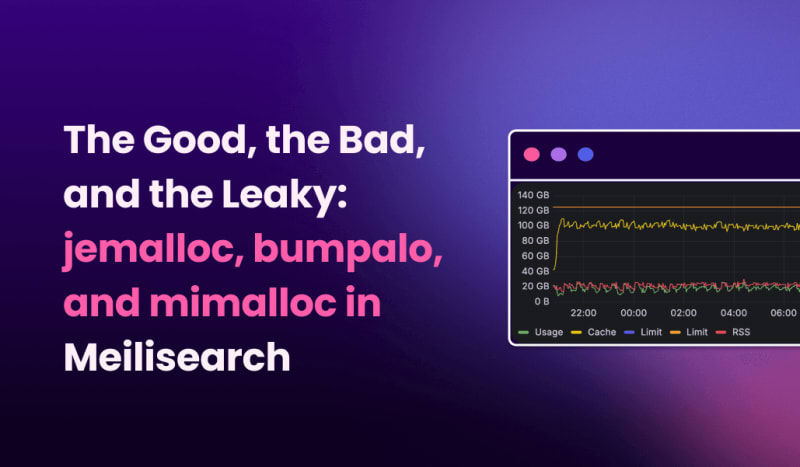 The Good, the Bad, and the Leaky: jemalloc, bumpalo, and mimalloc in Meilisearch

140 GB
120 GB
100 GB
80 GB
60 GB
40 GB
20 GB
0 B
22:00
00:00
02:00
04:00
06:00
Usage
Cache
Limit
Limit
RSS